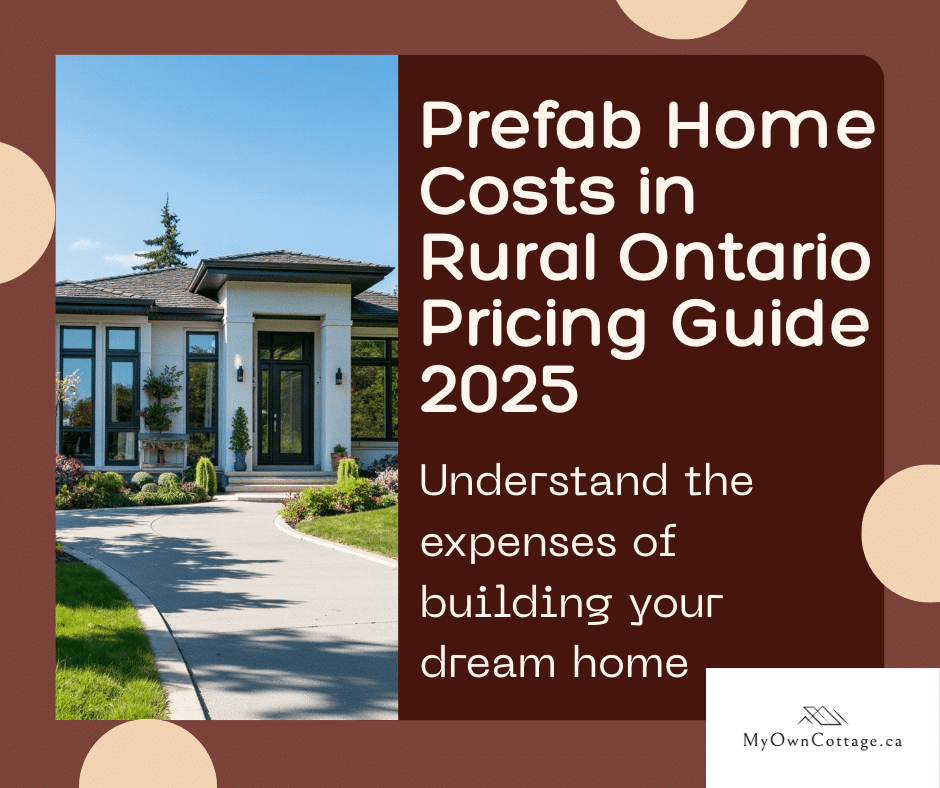 Prefab Home Costs in Rural Ontario Pricing Guide 2025

Understand the expenses of building your dream home

MyOwnCottage.ca